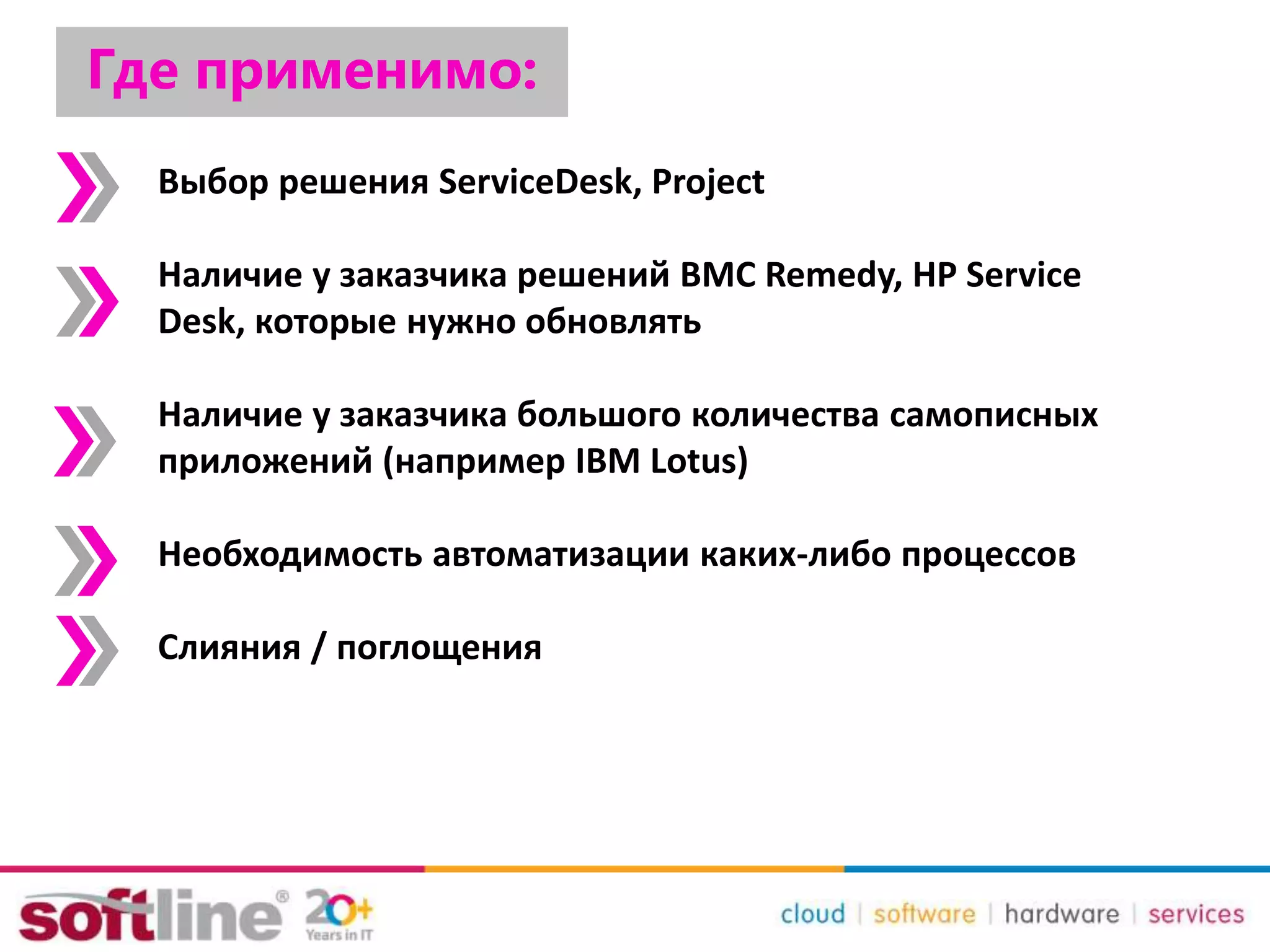 Где применимо:

Выбор решения ServiceDesk, Project

Наличие у заказчика решений BMC Remedy, HP Service Desk, которые нужно обновлять

Наличие у заказчика большого количества самописных приложений (например IBM Lotus)

Необходимость автоматизации каких-либо процессов

Слияния / поглощения

softline® 20+ Years in IT

cloud | software | hardware | services